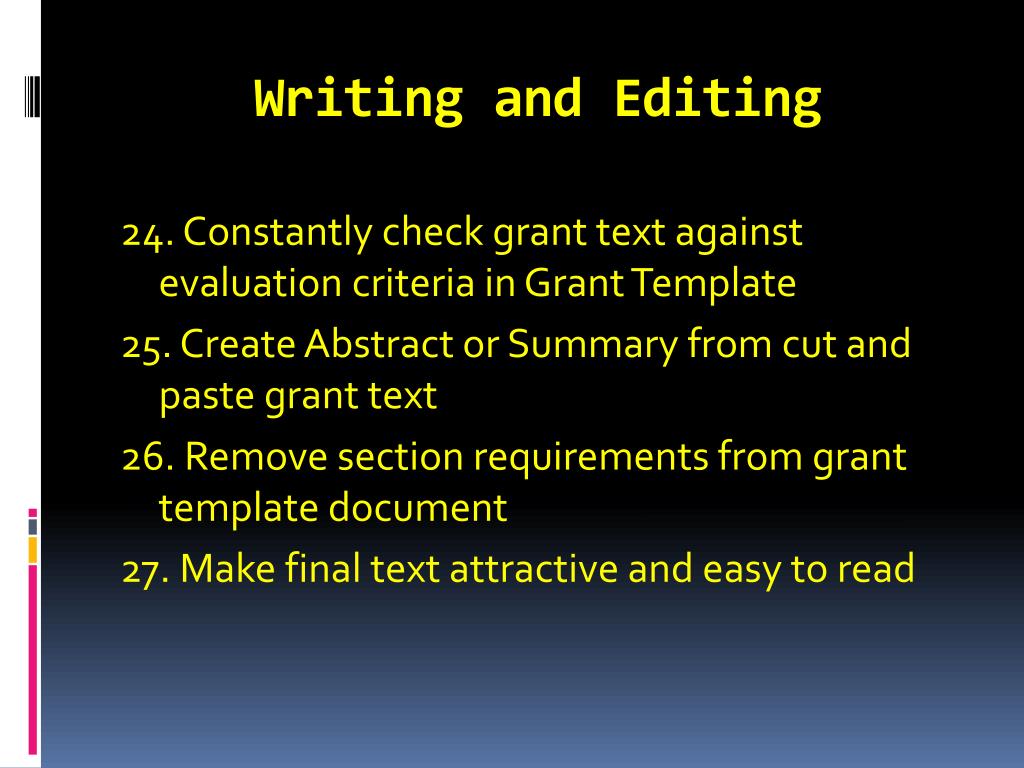 Writing and Editing

24. Constantly check grant text against evaluation criteria in Grant Template

25. Create Abstract or Summary from cut and paste grant text

26. Remove section requirements from grant template document

27. Make final text attractive and easy to read